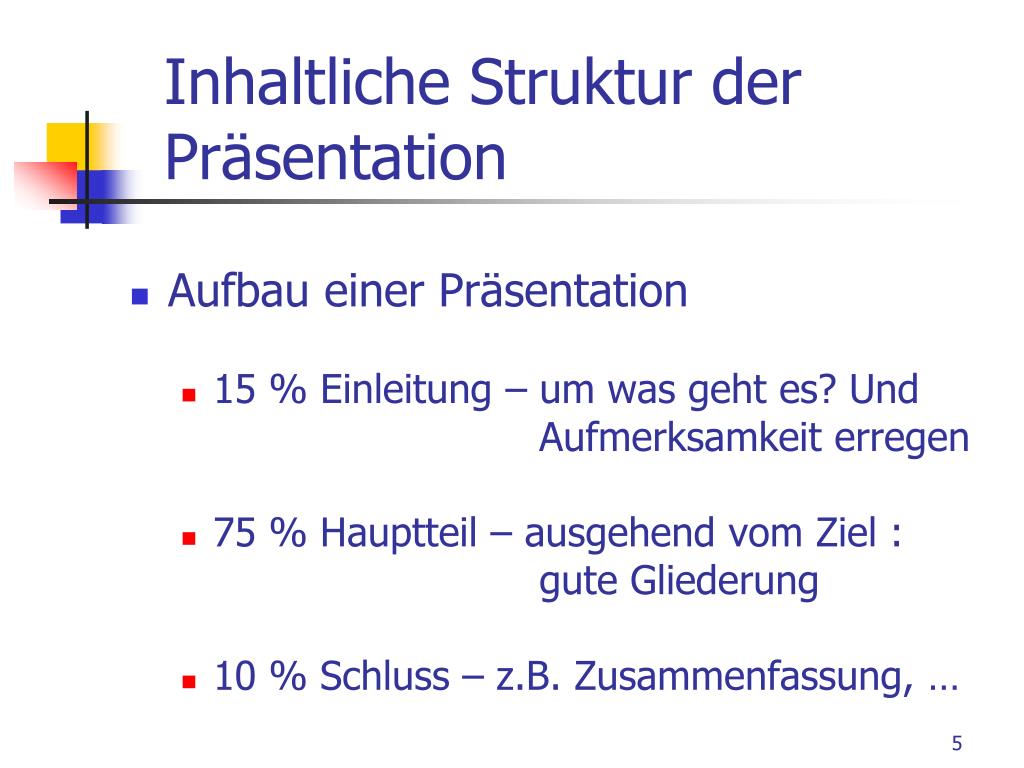 Inhaltliche Struktur der Präsentation

Aufbau einer Präsentation

15 % Einleitung – um was geht es? Und Aufmerksamkeit erregen

75 % Hauptteil – ausgehend vom Ziel : gute Gliederung

10 % Schluss – z.B. Zusammenfassung, …

5